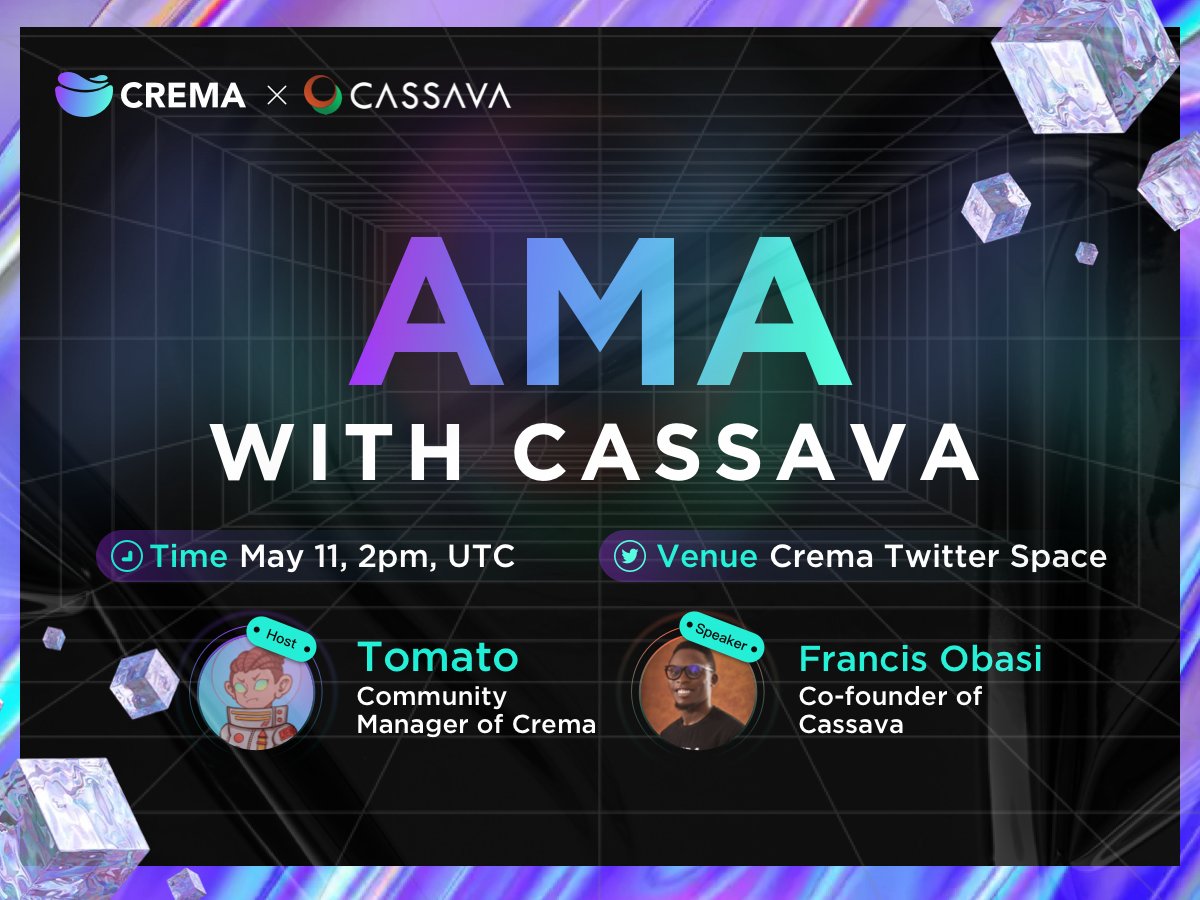 CREMA × CASSAVA

AMA
WITH CASSAVA

Time May 11, 2pm, UTC

Venue Crema Twitter Space

Host
Tomato
Community Manager of Crema

Speaker
Francis Obasi
Co-founder of Cassava